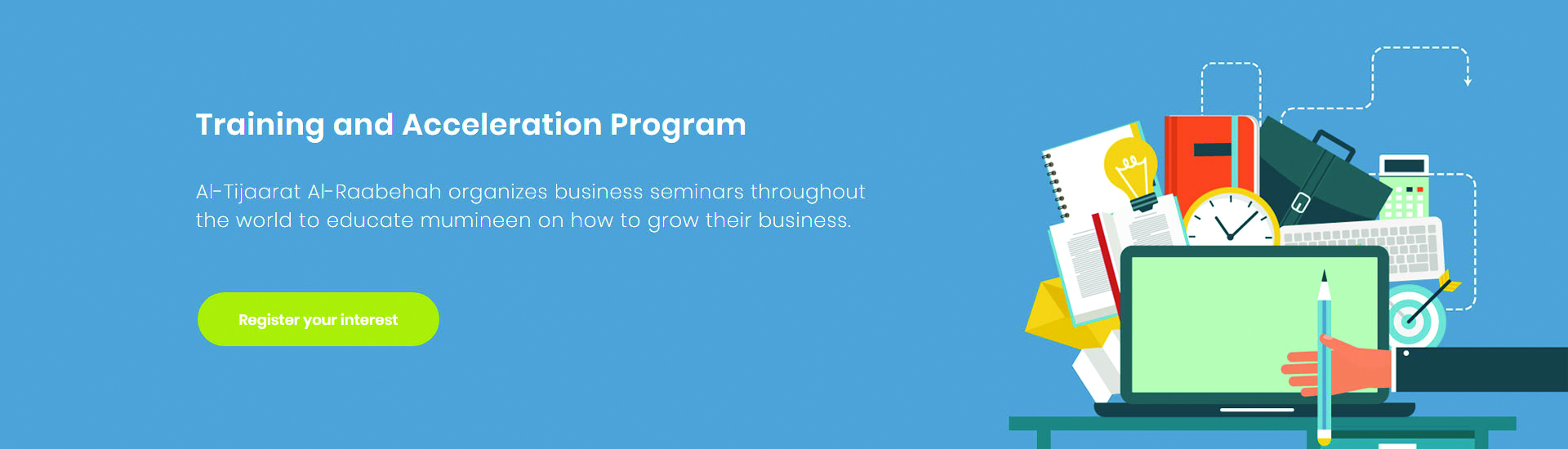 Training and Acceleration Program

Al-Tijaarat Al-Raabehah organizes business seminars throughout the world to educate mumineen on how to grow their business.

Register your interest